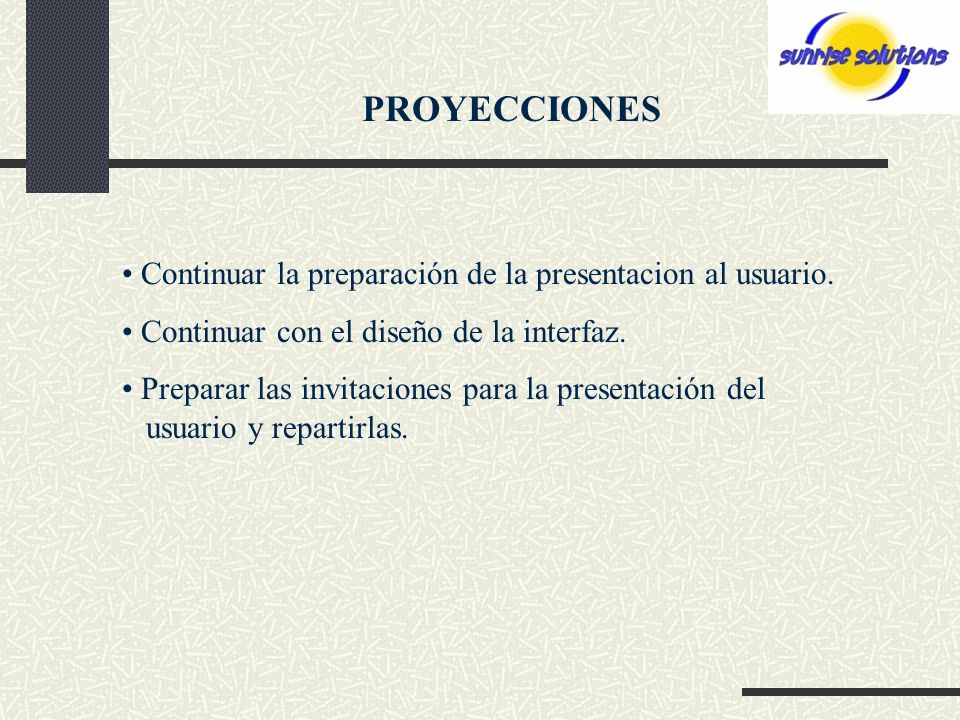 sunrise solutions

PROYECCIONES

• Continuar la preparación de la presentacion al usuario.

• Continuar con el diseño de la interfaz.

• Preparar las invitaciones para la presentación del usuario y repartirlas.